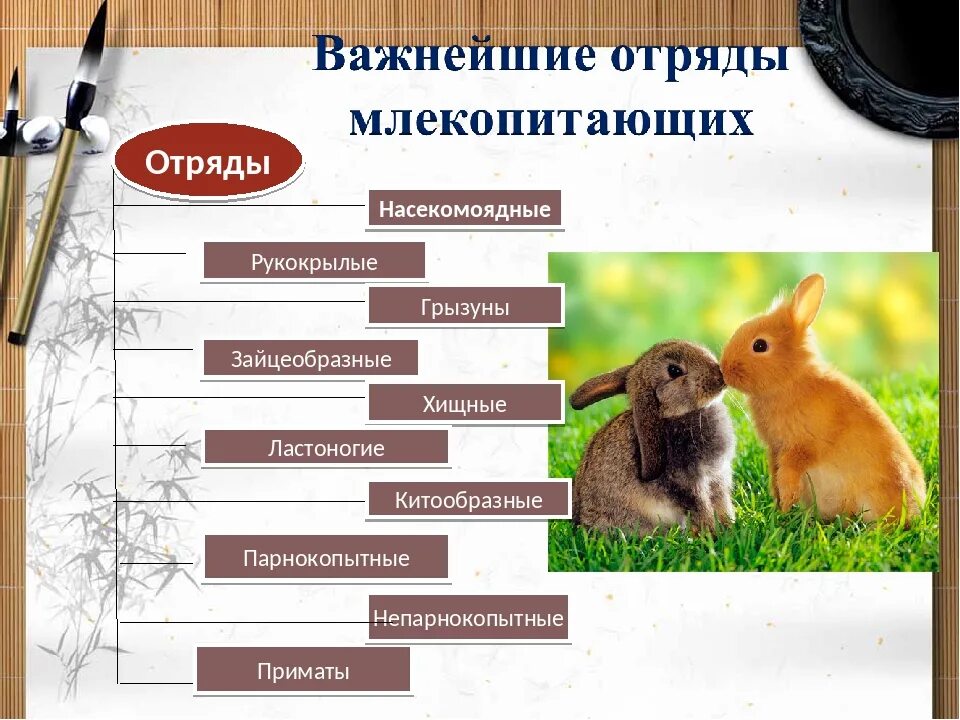 Важнейшие отряды млекопитающих

Отряды

Насекомоядные

Рукокрылые

Грызуны

Зайцеобразные

Хищные

Ластоногие

Китообразные

Парнокопытные

Непарнокопытные

Приматы